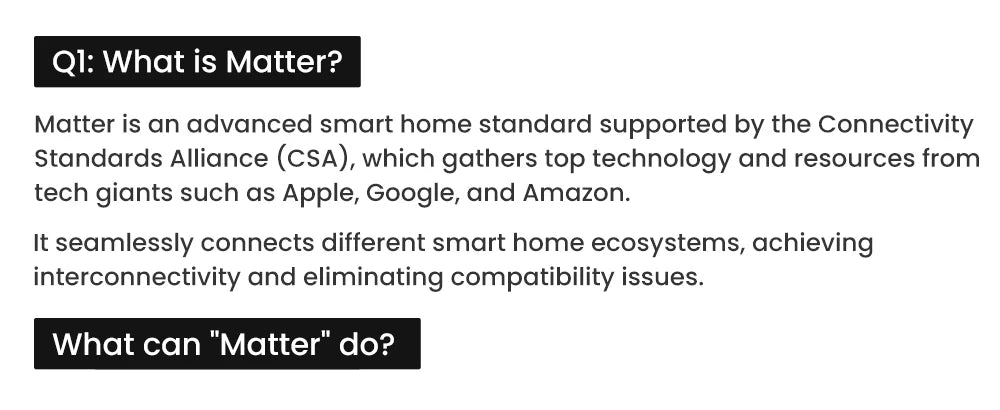 Q1: What is Matter?

Matter is an advanced smart home standard supported by the Connectivity Standards Alliance (CSA), which gathers top technology and resources from tech giants such as Apple, Google, and Amazon.

It seamlessly connects different smart home ecosystems, achieving interconnectivity and eliminating compatibility issues.

What can "Matter" do?